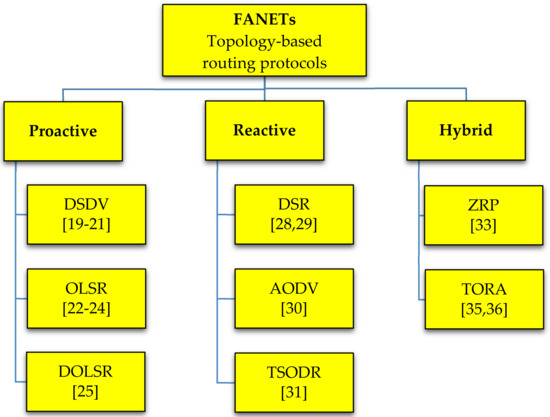 FANETs
Topology-based routing protocols

Proactive

DSDV
[19-21]

OLSR
[22-24]

DOLSR
[25]

Reactive

DSR
[28,29]

AODV
[30]

TSODR
[31]

Hybrid

ZRP
[33]

TORA
[35,36]